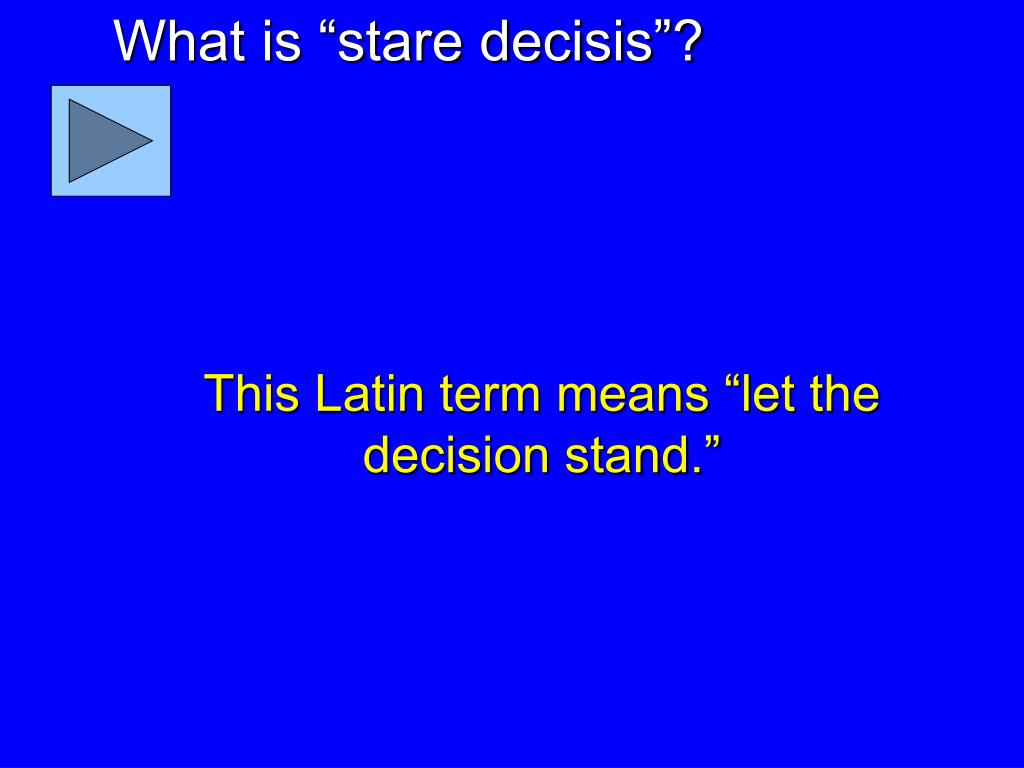 What is “stare decisis”?

This Latin term means “let the decision stand.”